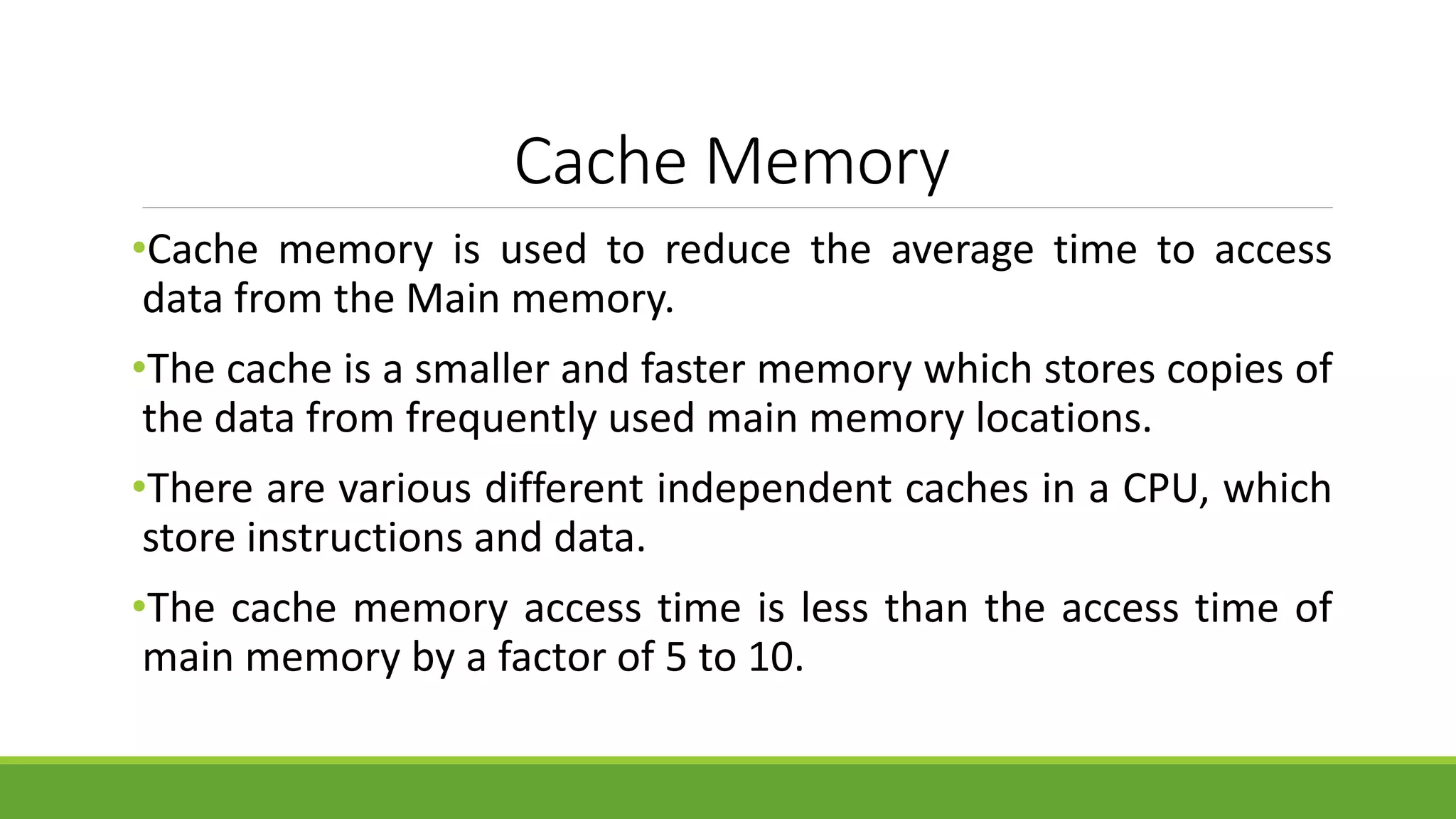 Cache Memory

•Cache memory is used to reduce the average time to access data from the Main memory.

•The cache is a smaller and faster memory which stores copies of the data from frequently used main memory locations.

•There are various different independent caches in a CPU, which store instructions and data.

•The cache memory access time is less than the access time of main memory by a factor of 5 to 10.